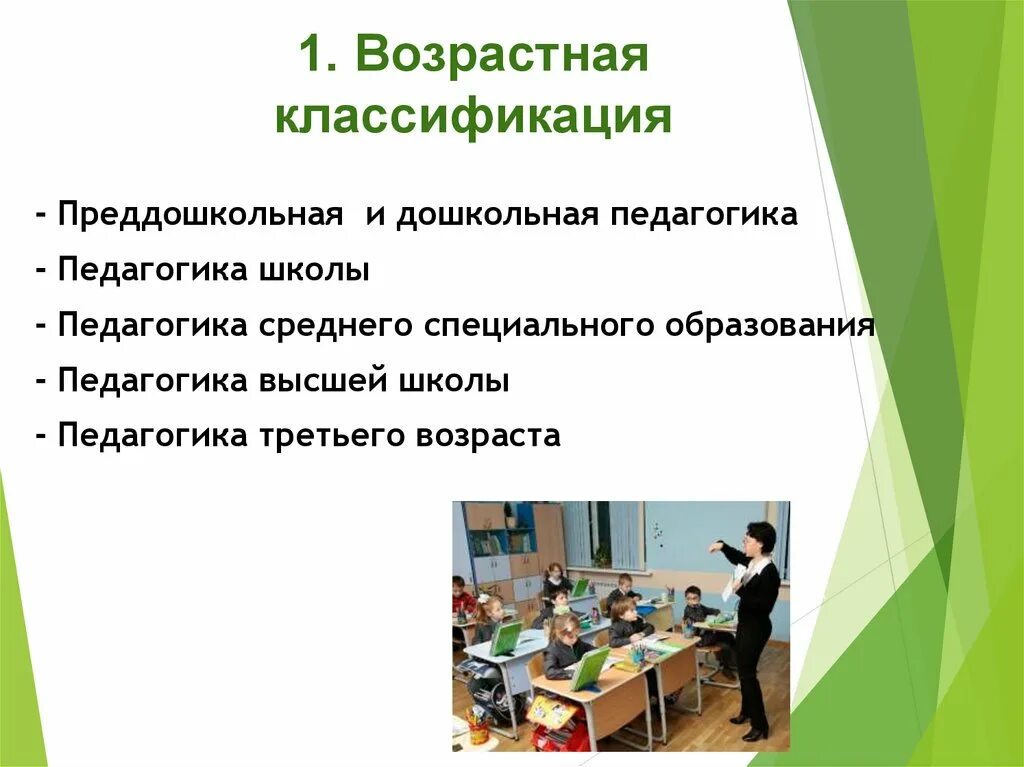 1. Возрастная классификация

- Преддошкольная и дошкольная педагогика
- Педагогика школы
- Педагогика среднего специального образования
- Педагогика высшей школы
- Педагогика третьего возраста